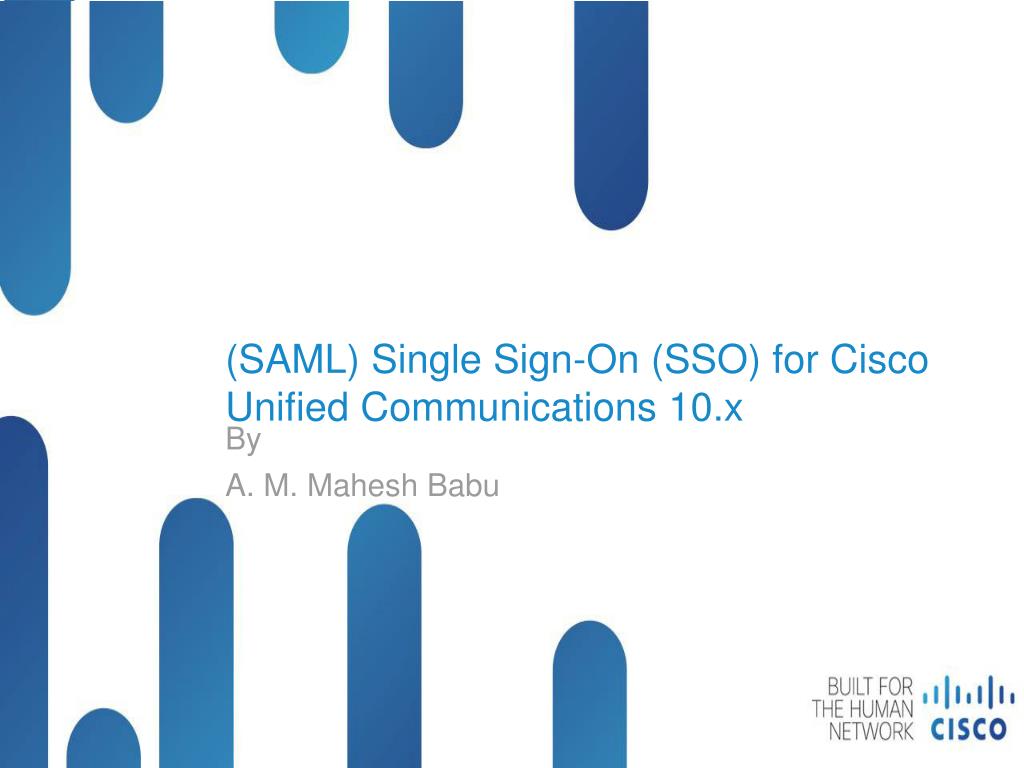 (SAML) Single Sign-On (SSO) for Cisco Unified Communications 10.x

By

A. M. Mahesh Babu

BUILT FOR THE HUMAN NETWORK

CISCO